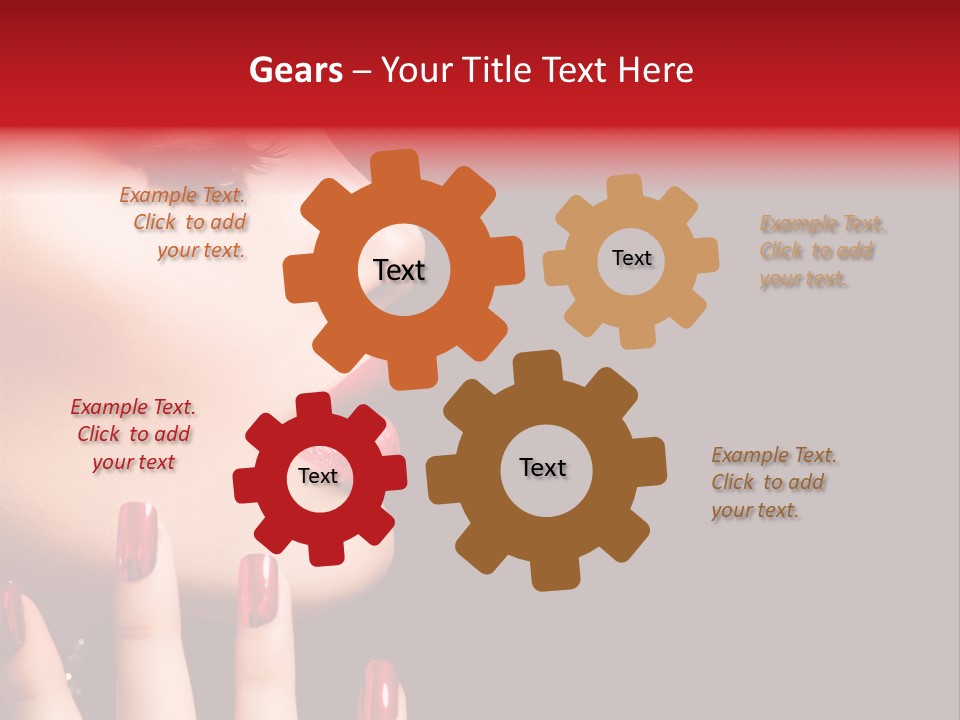 Gears – Your Title Text Here

Example Text. Click to add your text.

Text

Text

Example Text. Click to add your text.

Example Text. Click to add your text

Text

Text

Example Text. Click to add your text.